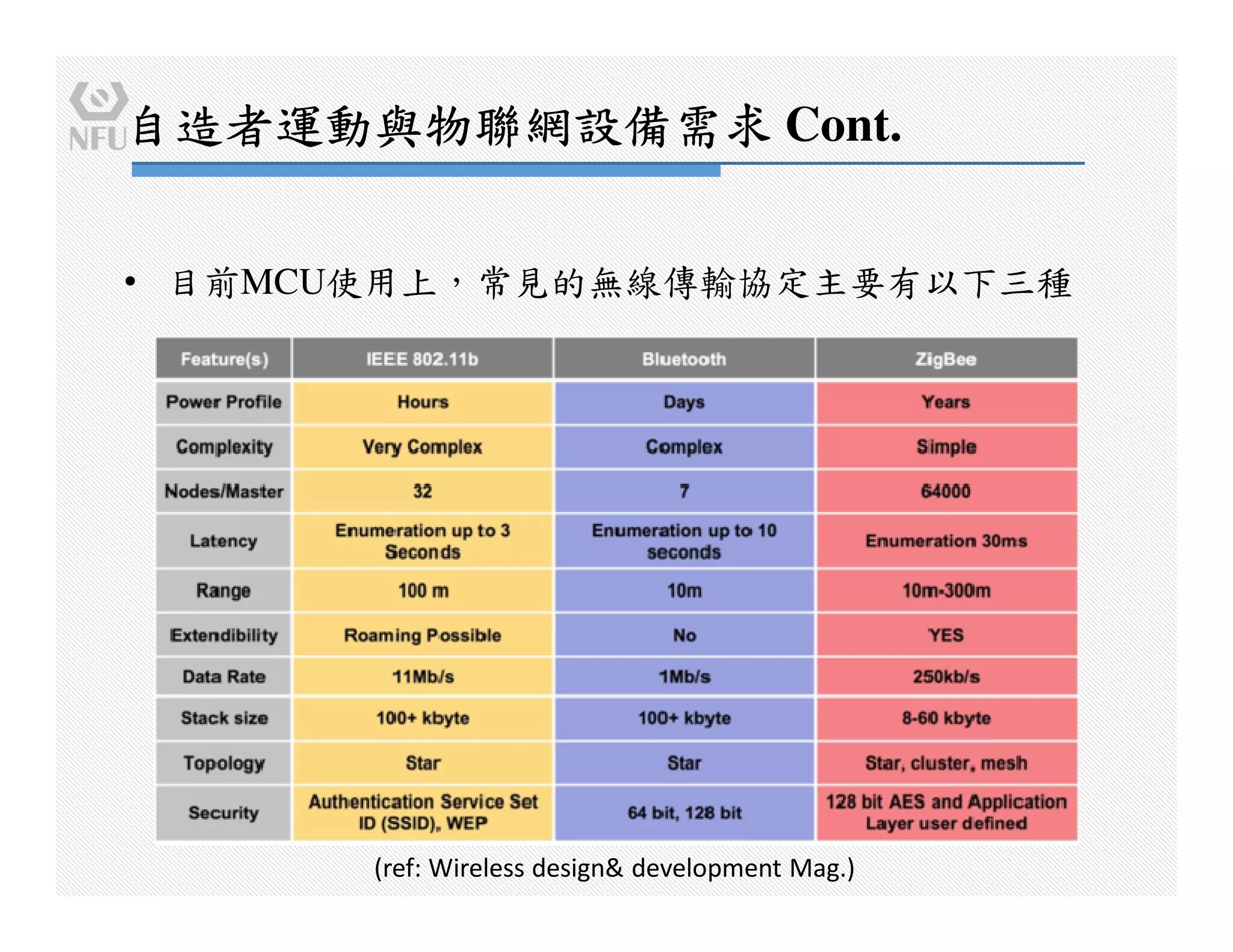 NFU

自造者運動與物聯網設備需求 Cont.

• 目前MCU使用上，常見的無線傳輸協定主要有以下三種

| Feature(s) | IEEE 802.11b | Bluetooth | ZigBee |
|---|---|---|---|
| Power Profile | Hours | Days | Years |
| Complexity | Very Complex | Complex | Simple |
| Nodes/Master | 32 | 7 | 64000 |
| Latency | Enumeration up to 3 Seconds | Enumeration up to 10 seconds | Enumeration 30ms |
| Range | 100 m | 10m | 10m-300m |
| Extendibility | Roaming Possible | No | YES |
| Data Rate | 11Mb/s | 1Mb/s | 250kb/s |
| Stack size | 100+ kbyte | 100+ kbyte | 8-60 kbyte |
| Topology | Star | Star | Star, cluster, mesh |
| Security | Authentication Service Set ID (SSID), WEP | 64 bit, 128 bit | 128 bit AES and Application Layer user defined |

(ref: Wireless design& development Mag.)